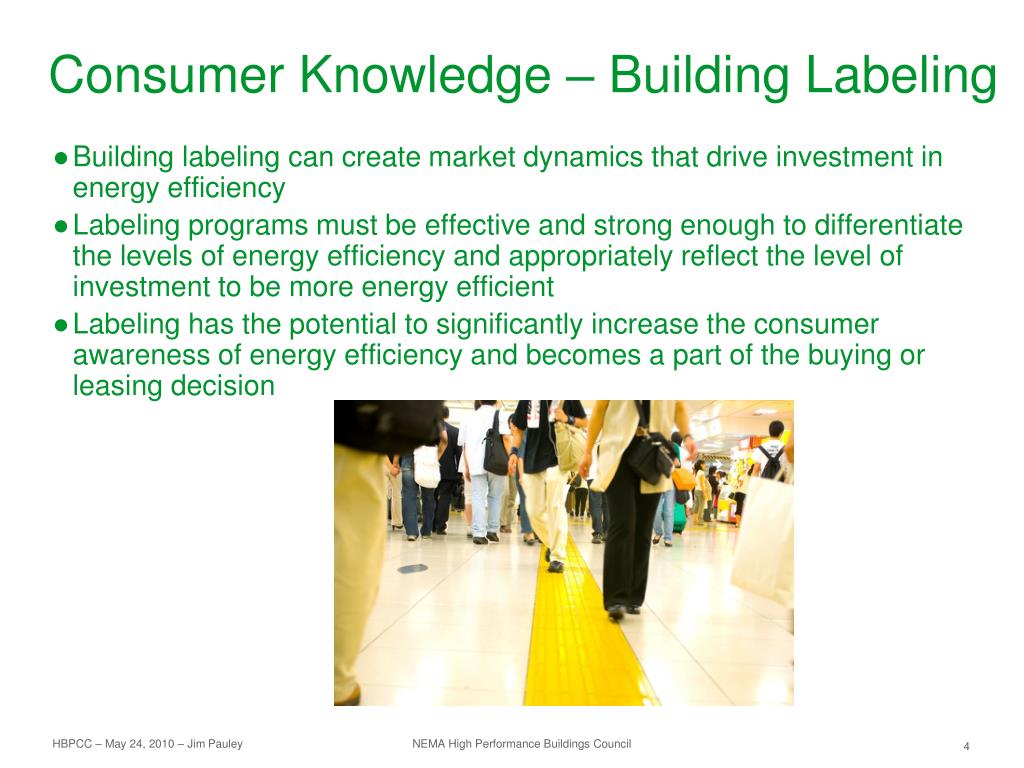 Consumer Knowledge – Building Labeling

● Building labeling can create market dynamics that drive investment in energy efficiency

● Labeling programs must be effective and strong enough to differentiate the levels of energy efficiency and appropriately reflect the level of investment to be more energy efficient

● Labeling has the potential to significantly increase the consumer awareness of energy efficiency and becomes a part of the buying or leasing decision

HBPCC – May 24, 2010 – Jim Pauley

NEMA High Performance Buildings Council

4